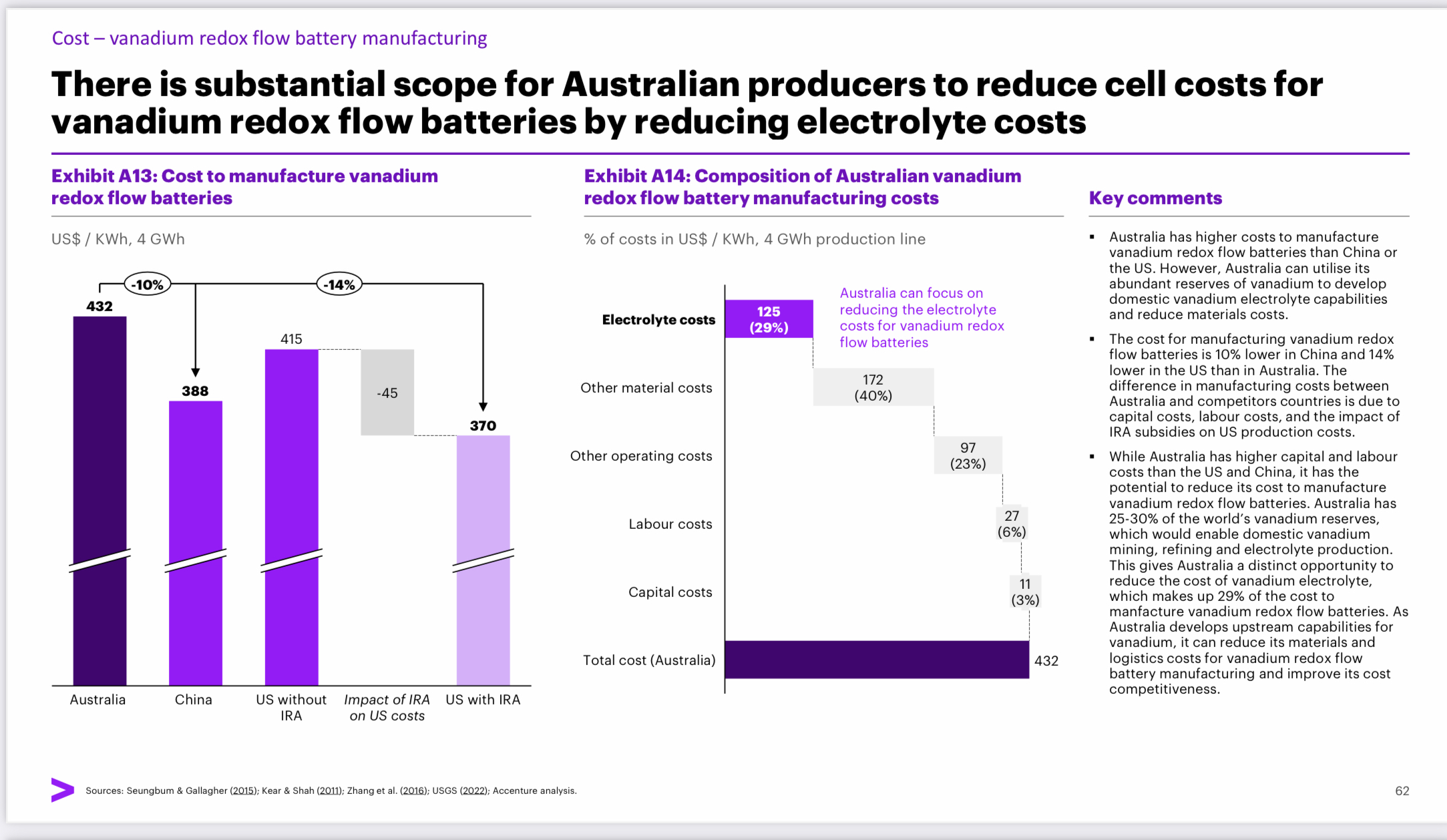 Cost – vanadium redox flow battery manufacturing

There is substantial scope for Australian producers to reduce cell costs for vanadium redox flow batteries by reducing electrolyte costs

Exhibit A13: Cost to manufacture vanadium redox flow batteries

US$ / KWh, 4 GWh

-10%

-14%

432

388

415

-45

370

Australia

China

US without IRA

Impact of IRA on US costs

US with IRA

Exhibit A14: Composition of Australian vanadium redox flow battery manufacturing costs

% of costs in US$ / KWh, 4 GWh production line

Electrolyte costs

125 (29%)

Australia can focus on reducing the electrolyte costs for vanadium redox flow batteries

Other material costs

172 (40%)

Other operating costs

97 (23%)

Labour costs

27 (6%)

Capital costs

11 (3%)

Total cost (Australia)

432

Key comments

▪ Australia has higher costs to manufacture vanadium redox flow batteries than China or the US. However, Australia can utilise its abundant reserves of vanadium to develop domestic vanadium electrolyte capabilities and reduce materials costs.

▪ The cost for manufacturing vanadium redox flow batteries is 10% lower in China and 14% lower in the US than in Australia. The difference in manufacturing costs between Australia and competitors countries is due to capital costs, labour costs, and the impact of IRA subsidies on US production costs.

▪ While Australia has higher capital and labour costs than the US and China, it has the potential to reduce its cost to manufacture vanadium redox flow batteries. Australia has 25-30% of the world's vanadium reserves, which would enable domestic vanadium mining, refining and electrolyte production. This gives Australia a distinct opportunity to reduce the cost of vanadium electrolyte, which makes up 29% of the cost to manfacture vanadium redox flow batteries. As Australia develops upstream capabilities for vanadium, it can reduce its materials and logistics costs for vanadium redox flow battery manufacturing and improve its cost competitiveness.

Sources: Seungbum & Gallagher (2015); Kear & Shah (2011); Zhang et al. (2016); USGS (2022); Accenture analysis.

62